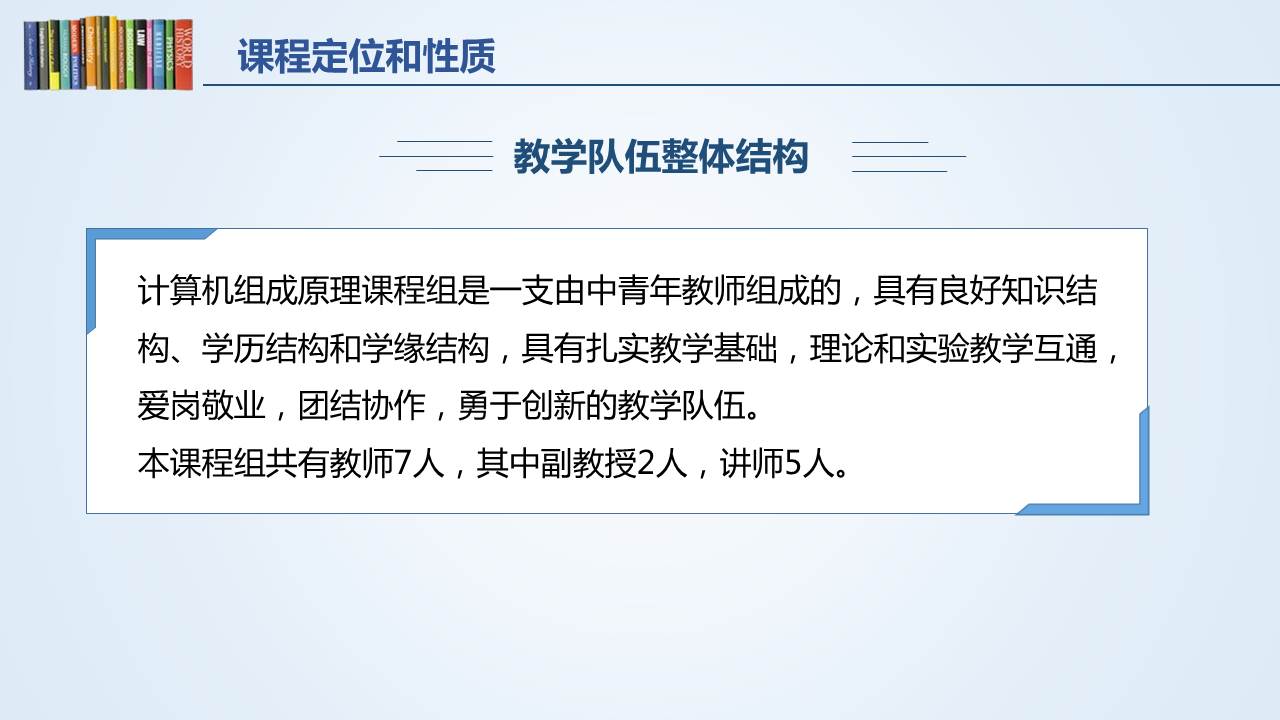 课程定位和性质

教学队伍整体结构

计算机组成原理课程组是一支由中青年教师组成的，具有良好知识结构、学历结构和学缘结构，具有扎实教学基础，理论和实验教学互通，爱岗敬业，团结协作，勇于创新的教学队伍。
本课程组共有教师7人，其中副教授2人，讲师5人。